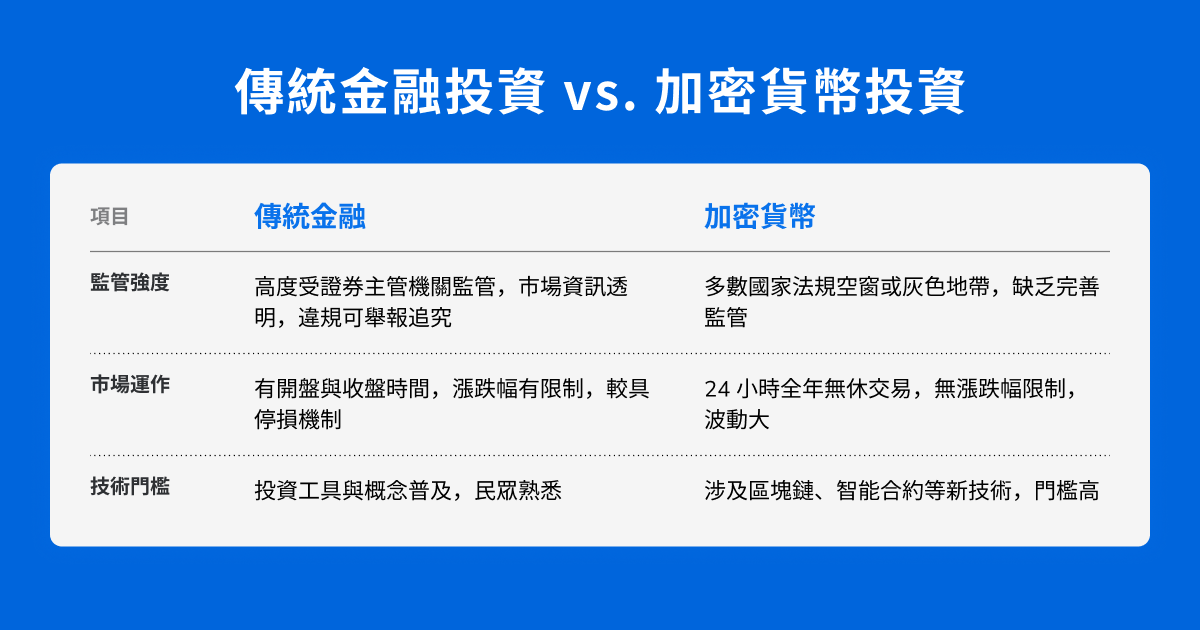 傳統金融投資 vs. 加密貨幣投資

| 項目 | 傳統金融 | 加密貨幣 |
|---|---|---|
| 監管強度 | 高度受證券主管機關監管，市場資訊透明，違規可舉報追究 | 多數國家法規空窗或灰色地帶，缺乏完善監管 |
| 市場運作 | 有開盤與收盤時間，漲跌幅有限制，較具停損機制 | 24 小時全年無休交易，無漲跌幅限制，波動大 |
| 技術門檻 | 投資工具與概念普及，民眾熟悉 | 涉及區塊鏈、智能合約等新技術，門檻高 |